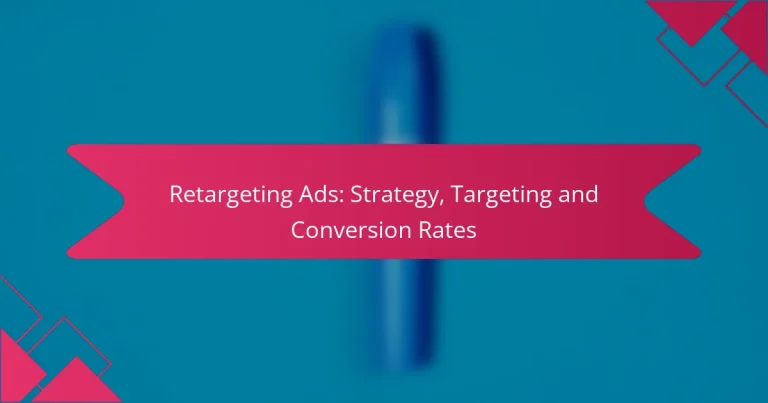 Retargeting Ads: Strategy, Targeting and Conversion Rates